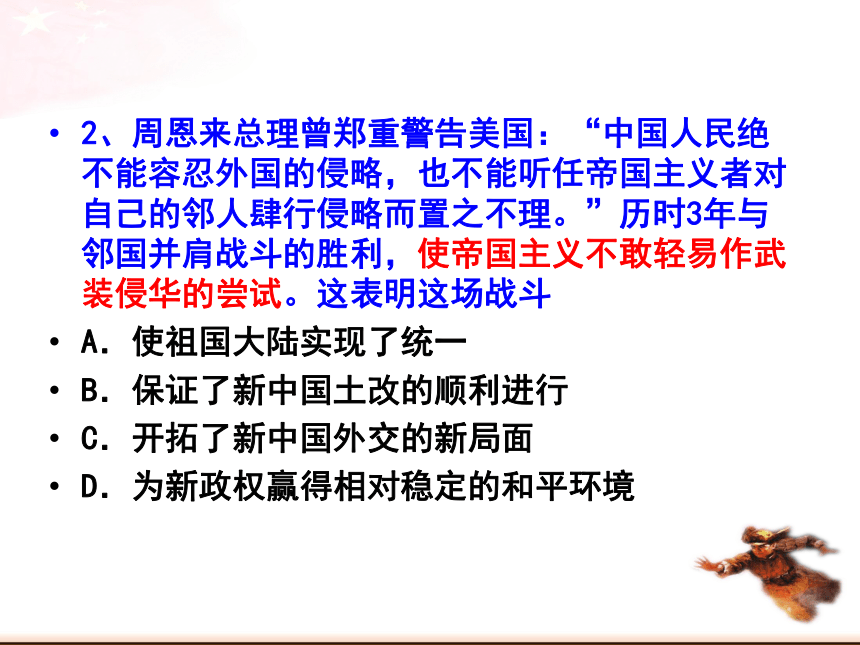 • 2、周恩来总理曾郑重警告美国：“中国人民绝不能容忍外国的侵略，也不能听任帝国主义者对自己的邻人肆行侵略而置之不理。”历时3年与邻国并肩战斗的胜利，使帝国主义不敢轻易作武装侵华的尝试。这表明这场战斗

• A．使祖国大陆实现了统一

• B．保证了新中国土改的顺利进行

• C．开拓了新中国外交的新局面

• D．为新政权赢得相对稳定的和平环境